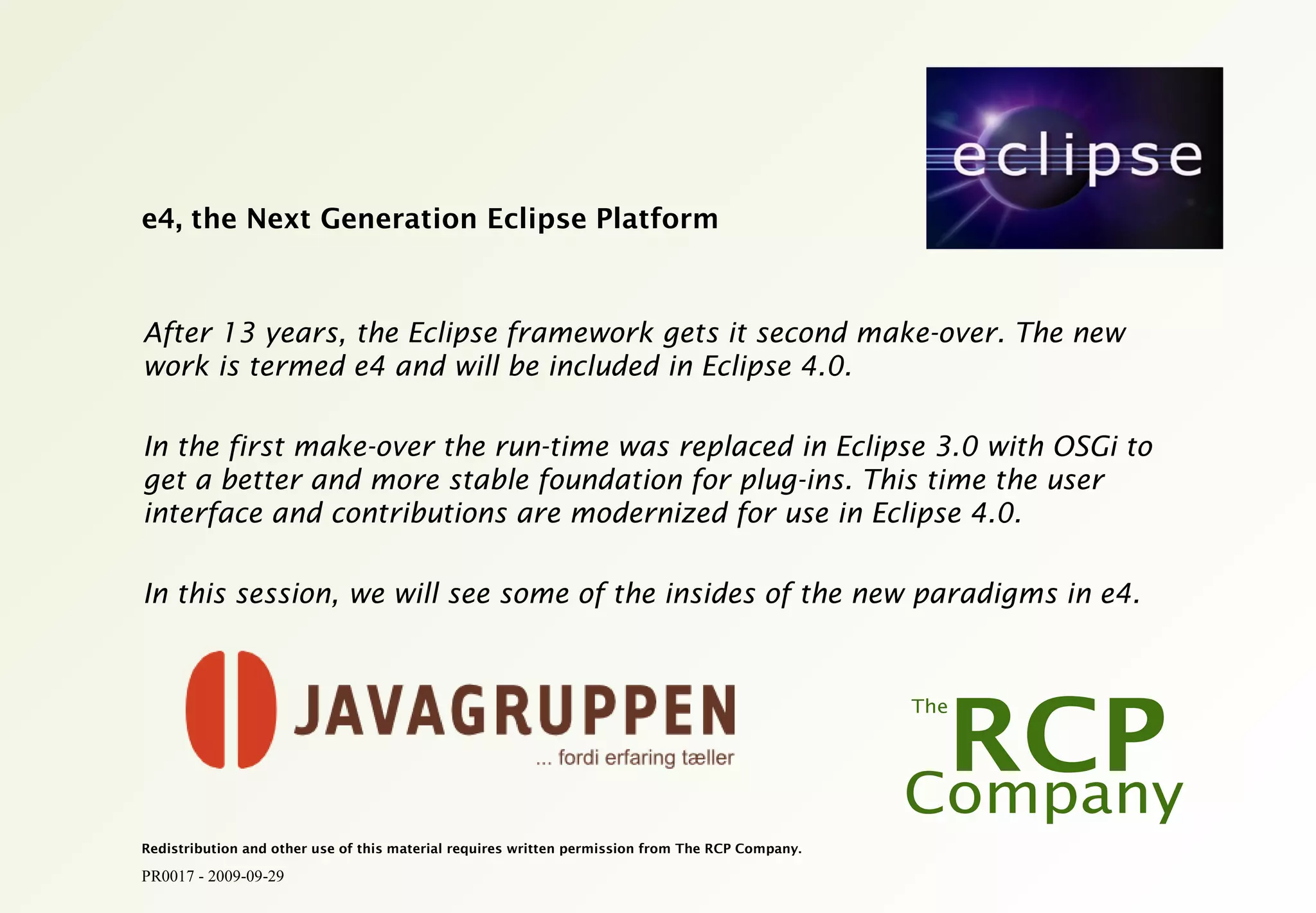 eclipse

e4, the Next Generation Eclipse Platform

After 13 years, the Eclipse framework gets it second make-over. The new work is termed e4 and will be included in Eclipse 4.0.

In the first make-over the run-time was replaced in Eclipse 3.0 with OSGi to get a better and more stable foundation for plug-ins. This time the user interface and contributions are modernized for use in Eclipse 4.0.

In this session, we will see some of the insides of the new paradigms in e4.

JAVAGRUPPEN
... fordi erfaring tæller

The RCP Company

Redistribution and other use of this material requires written permission from The RCP Company.

PR0017 - 2009-09-29